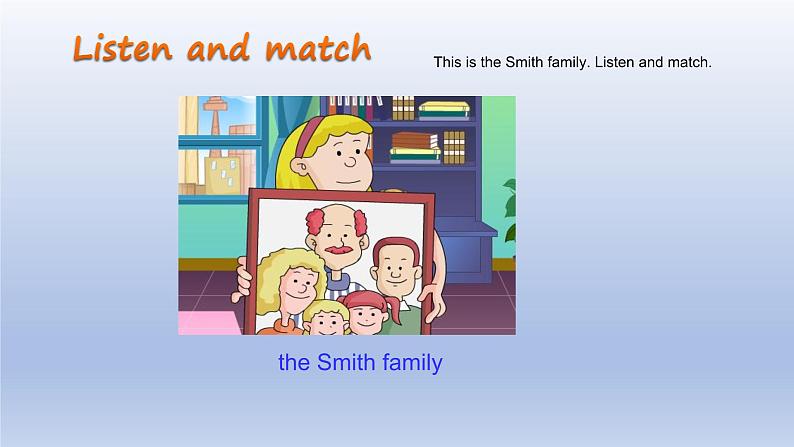 Listen and match

This is the Smith family. Listen and match.

the Smith family